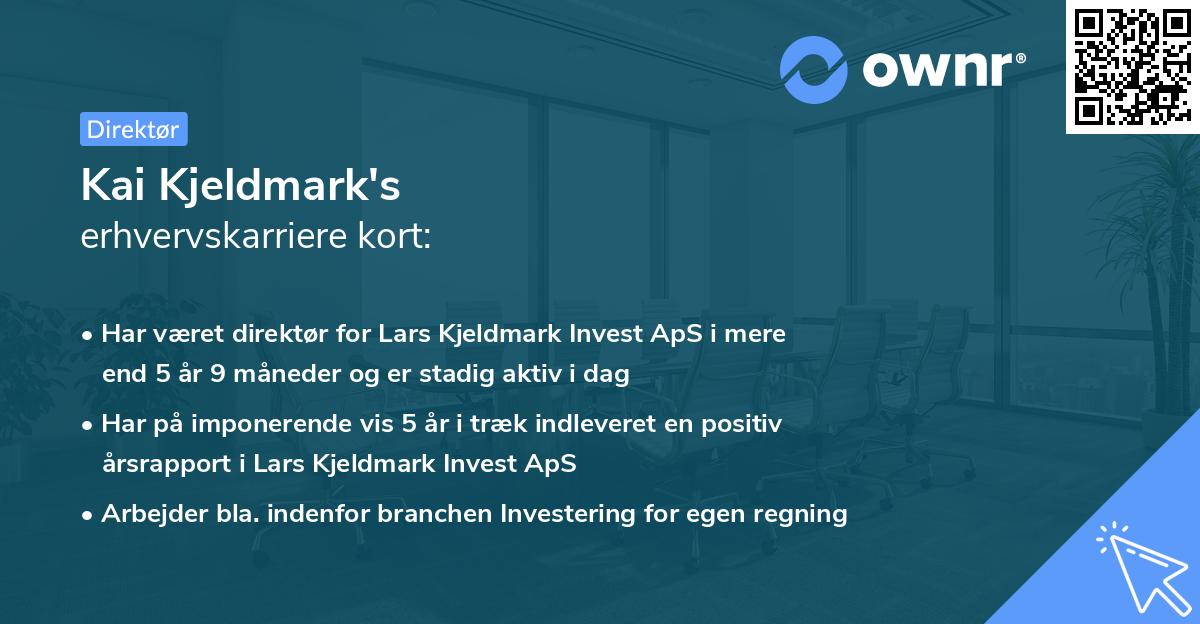 ownr®

Direktør

Kai Kjeldmark's
erhvervskarriere kort:

• Har været direktør for Lars Kjeldmark Invest ApS i mere end 5 år 9 måneder og er stadig aktiv i dag

• Har på imponerende vis 5 år i træk indleveret en positiv årsrapport i Lars Kjeldmark Invest ApS

• Arbejder bla. indenfor branchen Investering for egen regning